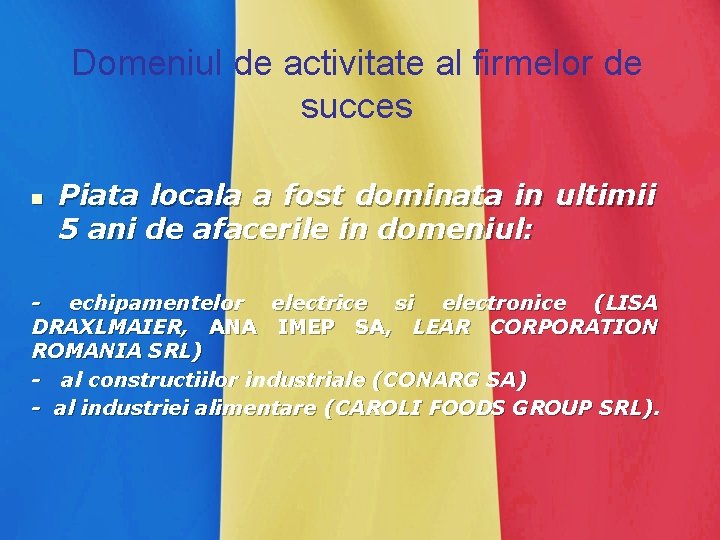 Domeniul de activitate al firmelor de succes

▪ Piata locala a fost dominata in ultimii 5 ani de afacerile in domeniul:

- echipamentelor electrice si electronice (LISA DRAXLMAIER, ANA IMEP SA, LEAR CORPORATION ROMANIA SRL)
- al constructiilor industriale (CONARG SA)
- al industriei alimentare (CAROLI FOODS GROUP SRL).